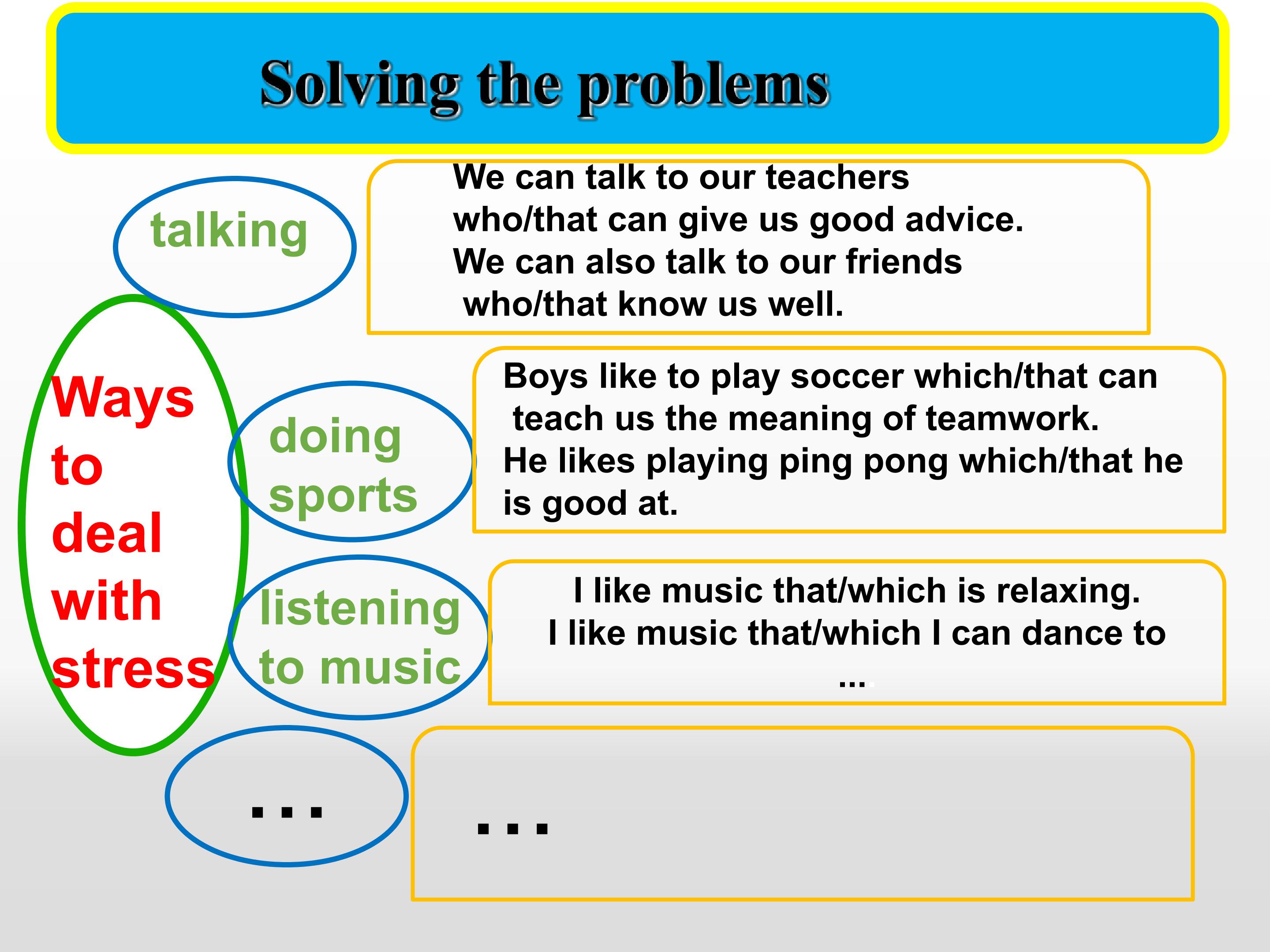 Solving the problems

Ways to deal with stress

talking

We can talk to our teachers who/that can give us good advice. We can also talk to our friends who/that know us well.

doing sports

Boys like to play soccer which/that can teach us the meaning of teamwork. He likes playing ping pong which/that he is good at.

listening to music

I like music that/which is relaxing.
I like music that/which I can dance to
...

...

...